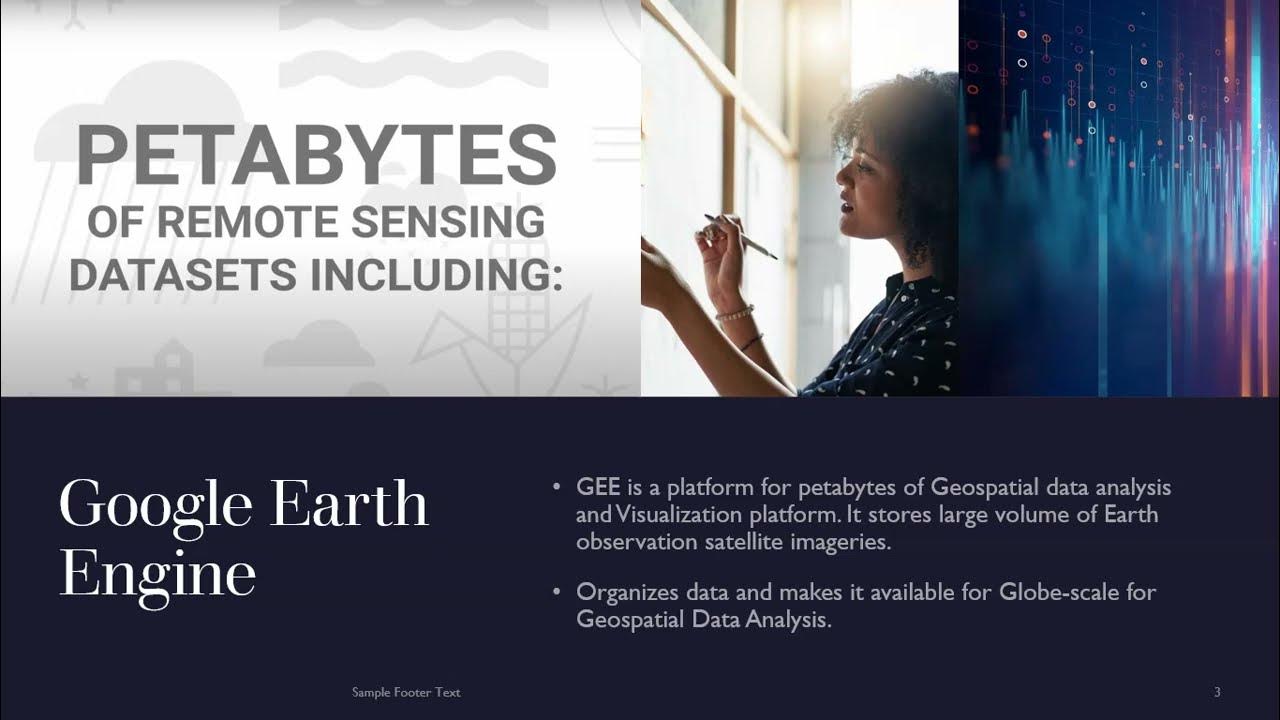 PETABYTES
OF REMOTE SENSING DATASETS INCLUDING:

Google Earth Engine

• GEE is a platform for petabytes of Geospatial data analysis and Visualization platform. It stores large volume of Earth observation satellite imageries.

• Organizes data and makes it available for Globe-scale for Geospatial Data Analysis.

Sample Footer Text

3